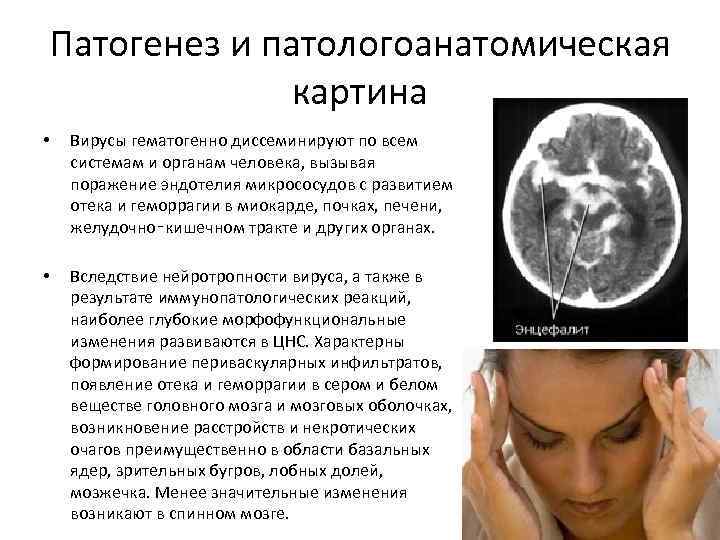 Патогенез и патологоанатомическая картина

• Вирусы гематогенно диссеминируют по всем системам и органам человека, вызывая поражение эндотелия микрососудов с развитием отека и геморрагии в миокарде, почках, печени, желудочно-кишечном тракте и других органах.

• Вследствие нейротропности вируса, а также в результате иммунопатологических реакций, наиболее глубокие морфофункциональные изменения развиваются в ЦНС. Характерны формирование периваскулярных инфильтратов, появление отека и геморрагии в сером и белом веществе головного мозга и мозговых оболочках, возникновение расстройств и некротических очагов преимущественно в области базальных ядер, зрительных бугров, лобных долей, мозжечка. Менее значительные изменения возникают в спинном мозге.

Энцефалит